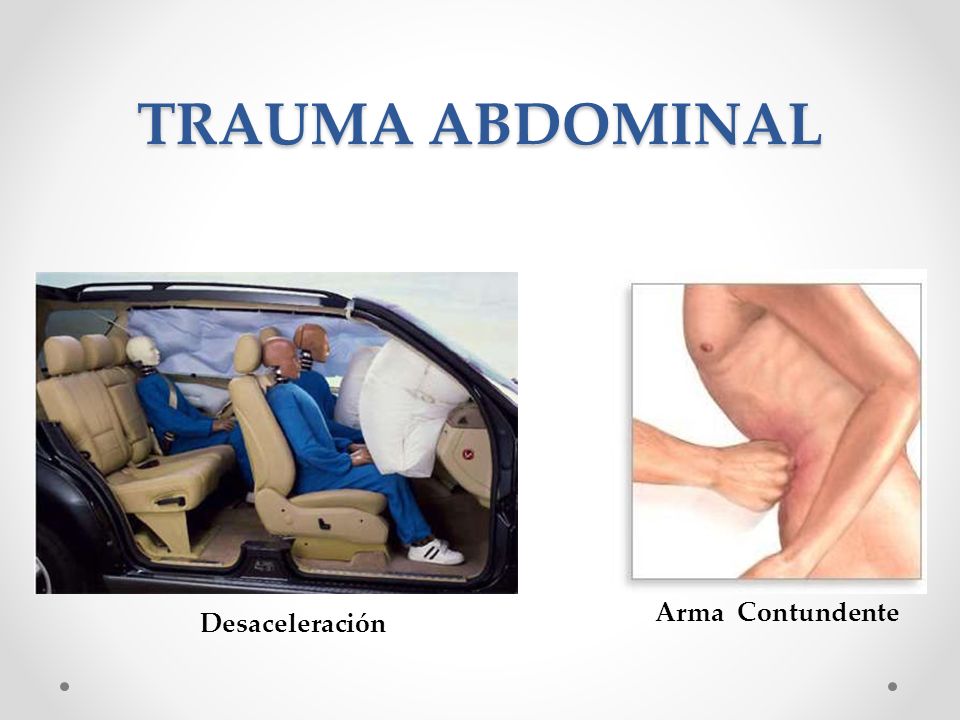 TRAUMA ABDOMINAL

Desaceleración

Arma Contundente